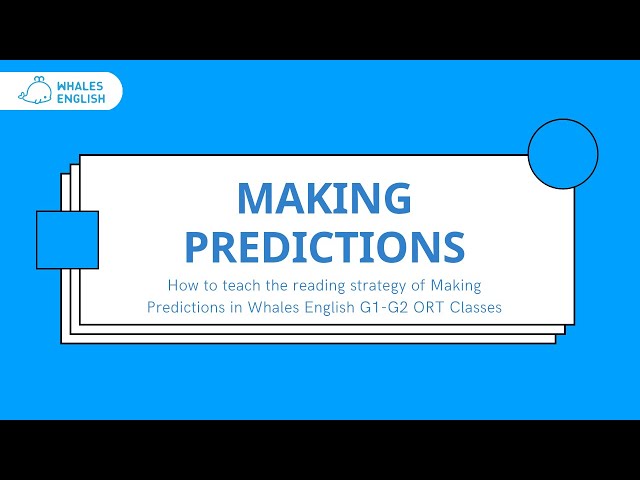 WHALES ENGLISH

MAKING PREDICTIONS

How to teach the reading strategy of Making Predictions in Whales English G1-G2 ORT Classes